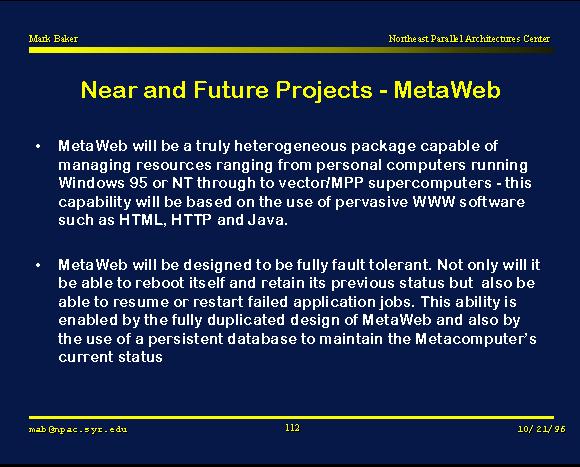 Mark Baker

Northeast Parallel Architectures Center

Near and Future Projects - MetaWeb

• MetaWeb will be a truly heterogeneous package capable of managing resources ranging from personal computers running Windows 95 or NT through to vector/MPP supercomputers - this capability will be based on the use of pervasive WWW software such as HTML, HTTP and Java.

• MetaWeb will be designed to be fully fault tolerant. Not only will it be able to reboot itself and retain its previous status but also be able to resume or restart failed application jobs. This ability is enabled by the fully duplicated design of MetaWeb and also by the use of a persistent database to maintain the Metacomputer's current status

mab@npac.syr.edu

112

10/21/96